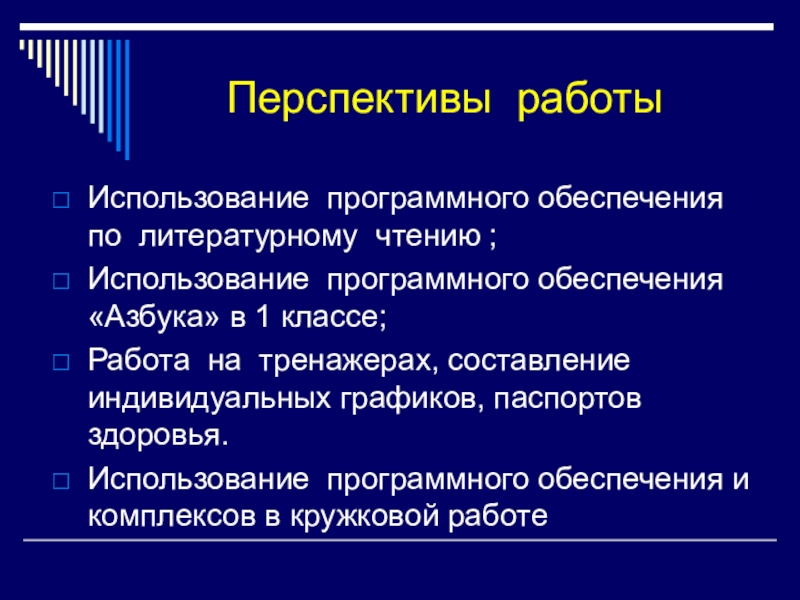 Перспективы работы

Использование программного обеспечения по литературному чтению ;

Использование программного обеспечения «Азбука» в 1 классе;

Работа на тренажерах, составление индивидуальных графиков, паспортов здоровья.

Использование программного обеспечения и комплексов в кружковой работе